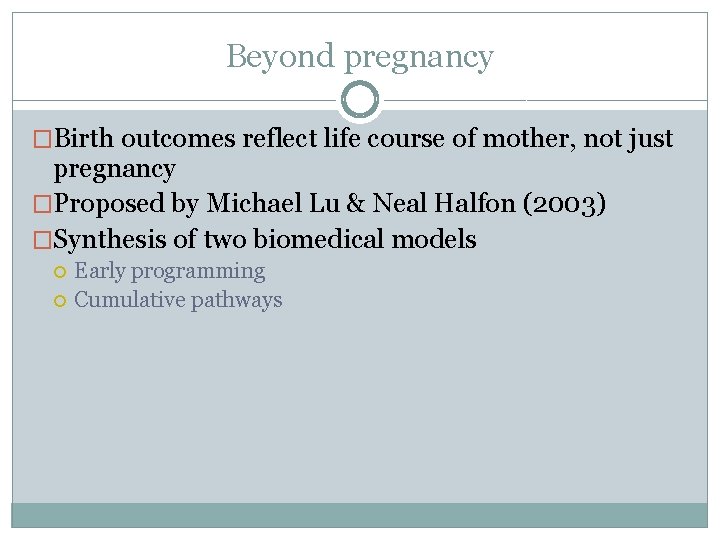 Beyond pregnancy

Birth outcomes reflect life course of mother, not just pregnancy

Proposed by Michael Lu & Neal Halfon (2003)

Synthesis of two biomedical models

Early programming

Cumulative pathways